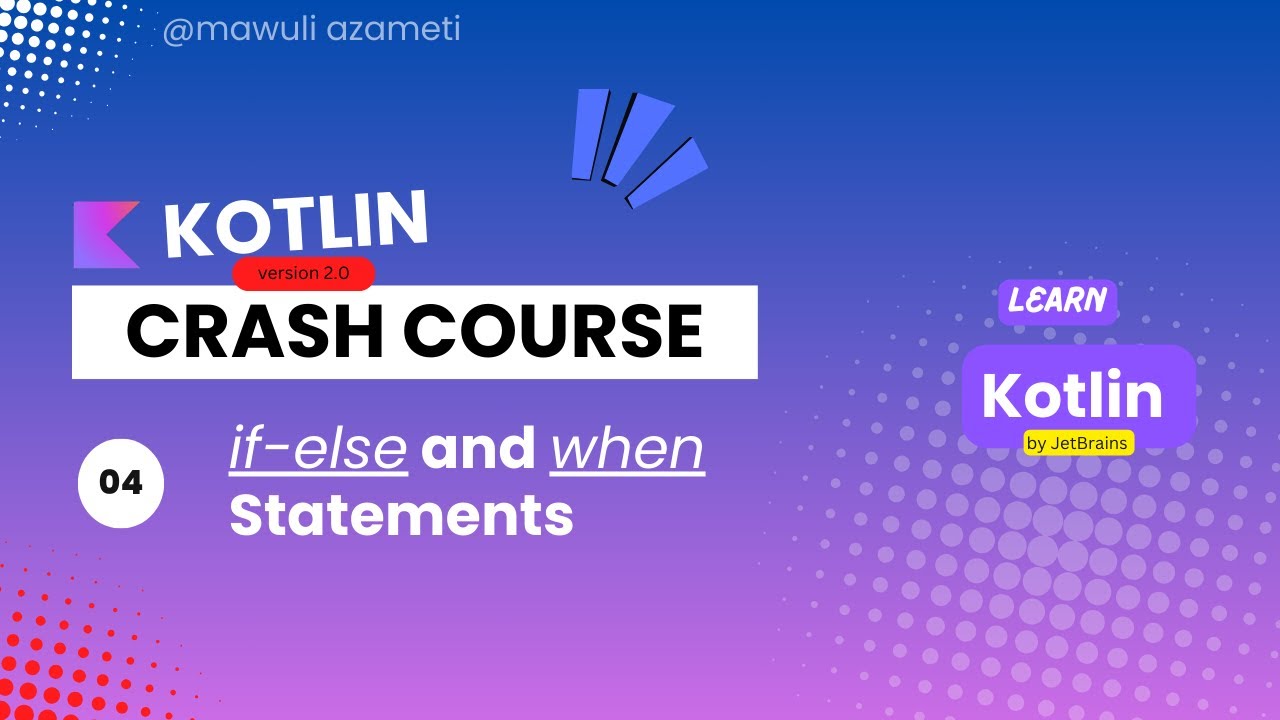 @mawuli azameti

KOTLIN

version 2.0

CRASH COURSE

04

if-else and when Statements

LEARN

Kotlin

by JetBrains